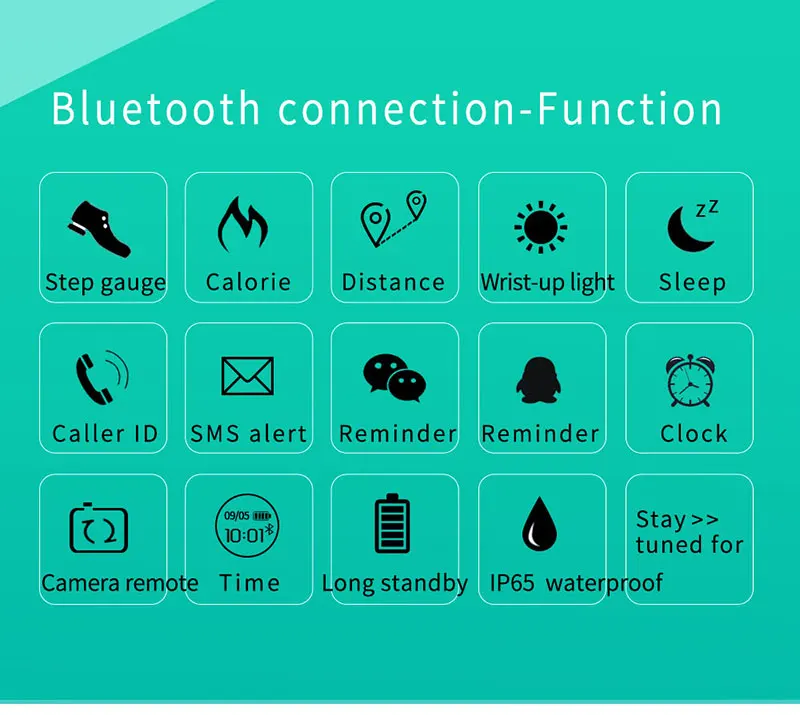 Bluetooth connection-Function

Step gauge
Calorie
Distance
Wrist-up light
zz
Sleep

Caller ID
SMS alert
Reminder
Reminder
Clock

Camera remote
09/05
10:01
Time
Long standby
IP65 waterproof
Stay >> tuned for